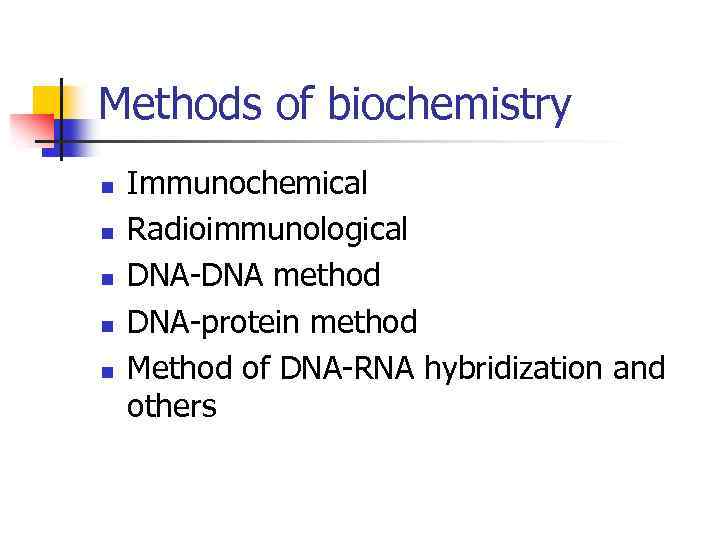 Methods of biochemistry

- Immunochemical
- Radioimmunological
- DNA-DNA method
- DNA-protein method
- Method of DNA-RNA hybridization and others